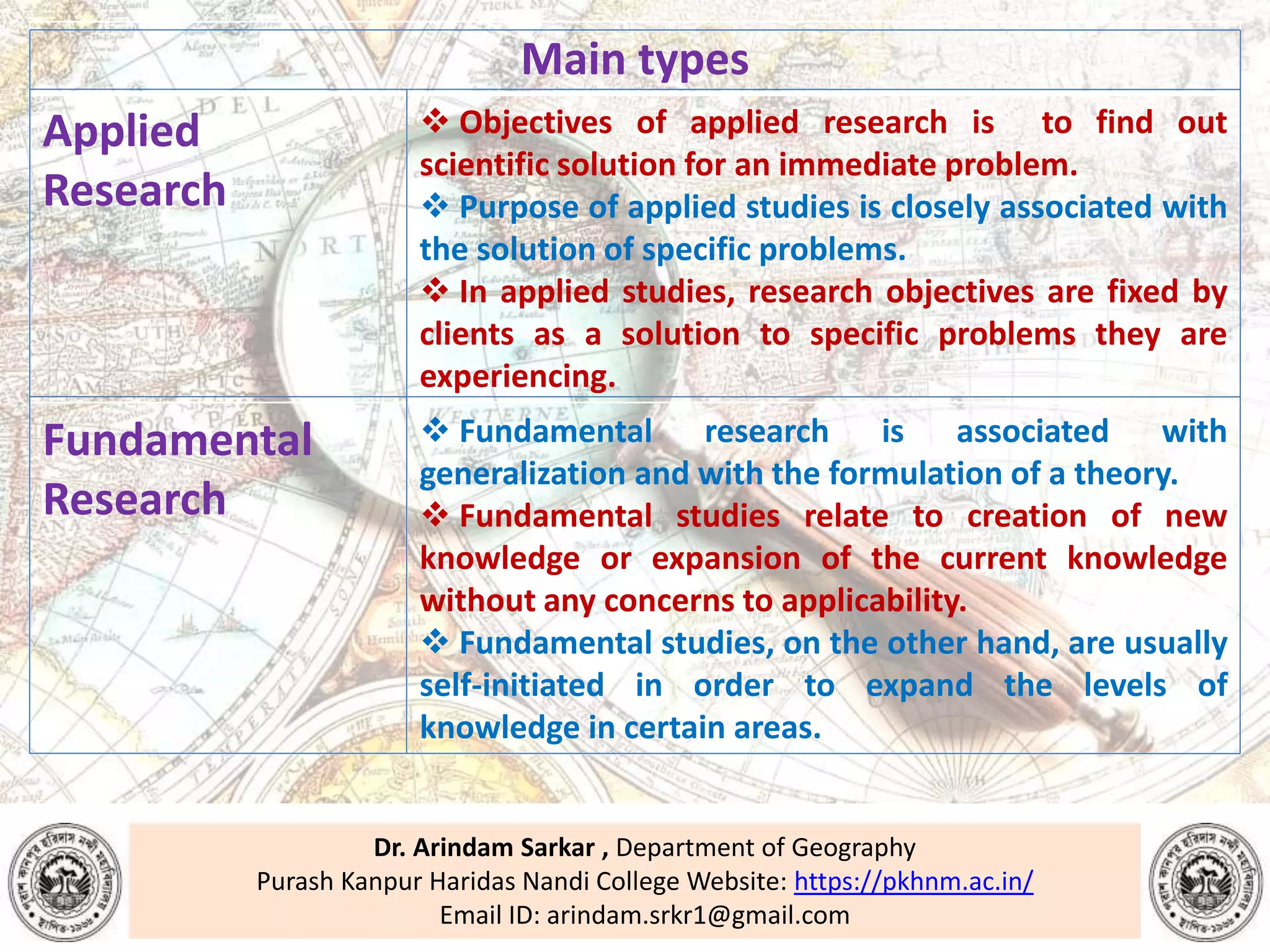 | Main types | |
|---|---|
| Applied Research | ❖ Objectives of applied research is to find out scientific solution for an immediate problem. ❖ Purpose of applied studies is closely associated with the solution of specific problems. ❖ In applied studies, research objectives are fixed by clients as a solution to specific problems they are experiencing. |
| Fundamental Research | ❖ Fundamental research is associated with generalization and with the formulation of a theory. ❖ Fundamental studies relate to creation of new knowledge or expansion of the current knowledge without any concerns to applicability. ❖ Fundamental studies, on the other hand, are usually self-initiated in order to expand the levels of knowledge in certain areas. |

Dr. Arindam Sarkar , Department of Geography
Purash Kanpur Haridas Nandi College Website: https://pkhnm.ac.in/
Email ID: arindam.srkr1@gmail.com